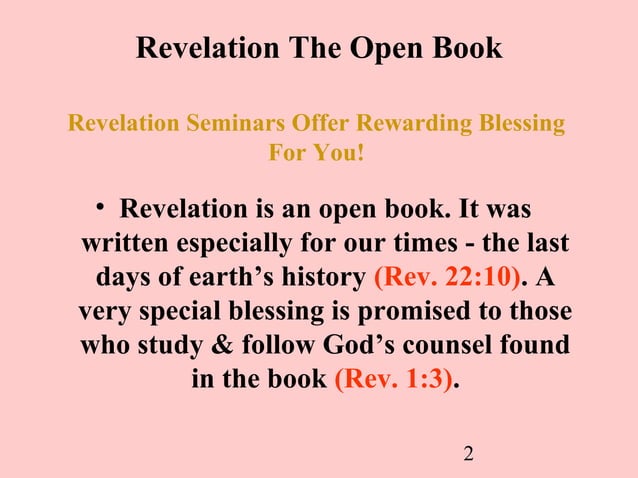 Revelation The Open Book

Revelation Seminars Offer Rewarding Blessing For You!

• Revelation is an open book. It was written especially for our times - the last days of earth’s history (Rev. 22:10). A very special blessing is promised to those who study & follow God’s counsel found in the book (Rev. 1:3).

2